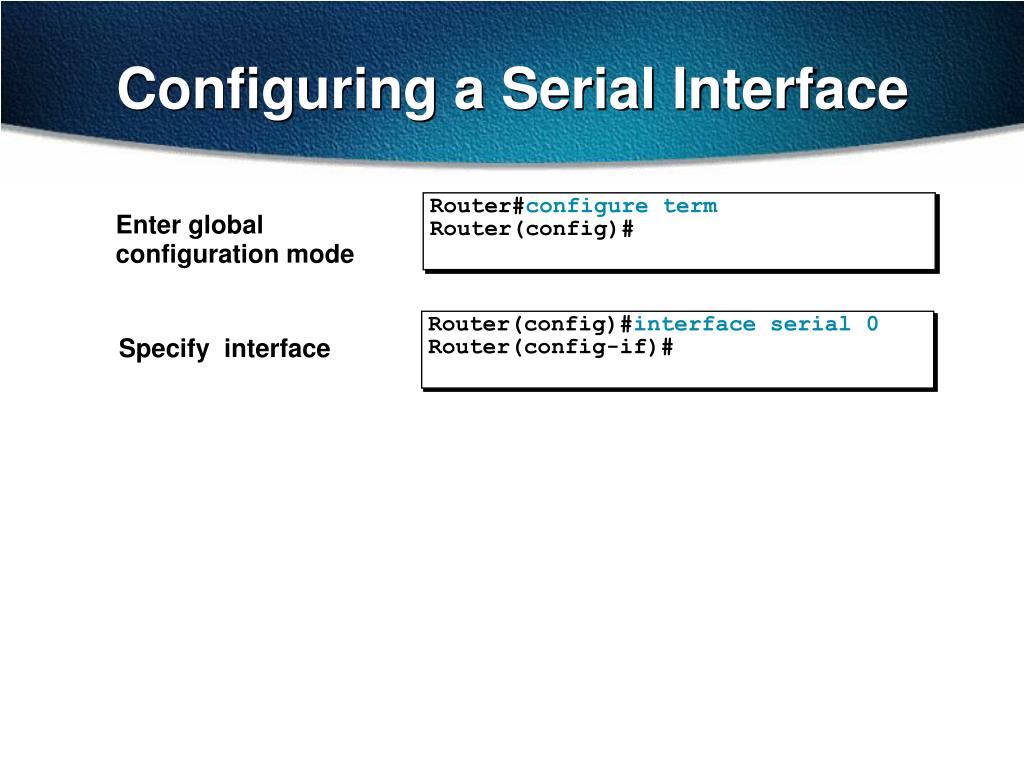 Configuring a Serial Interface

Enter global configuration mode

Router#configure term
Router(config)#

Specify interface

Router(config)#interface serial 0
Router(config-if)#